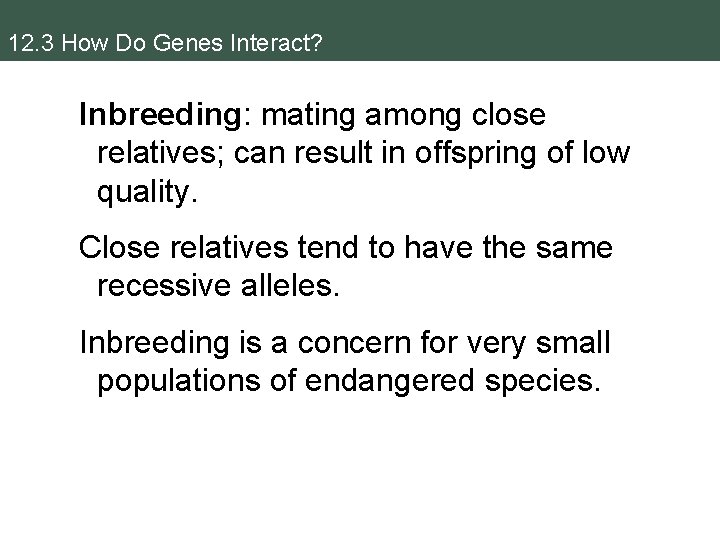 12.3 How Do Genes Interact?

Inbreeding: mating among close relatives; can result in offspring of low quality.

Close relatives tend to have the same recessive alleles.

Inbreeding is a concern for very small populations of endangered species.